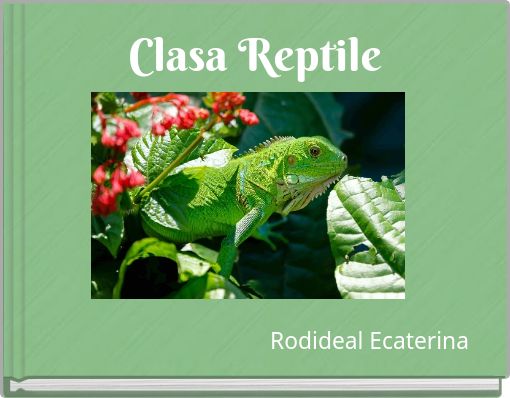 Clasa Reptile

Rodideal Ecaterina